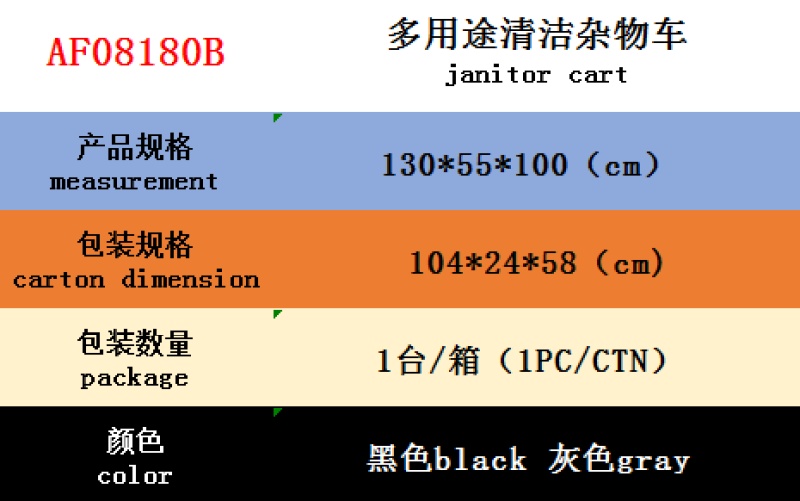 | AF08180B | 多用途清洁杂物车 janitor cart |
|---|---|
| 产品规格 measurement | 130*55*100（cm） |
| 包装规格 carton dimension | 104*24*58（cm） |
| 包装数量 package | 1台/箱（1PC/CTN） |
| 颜色 color | 黑色black 灰色gray |